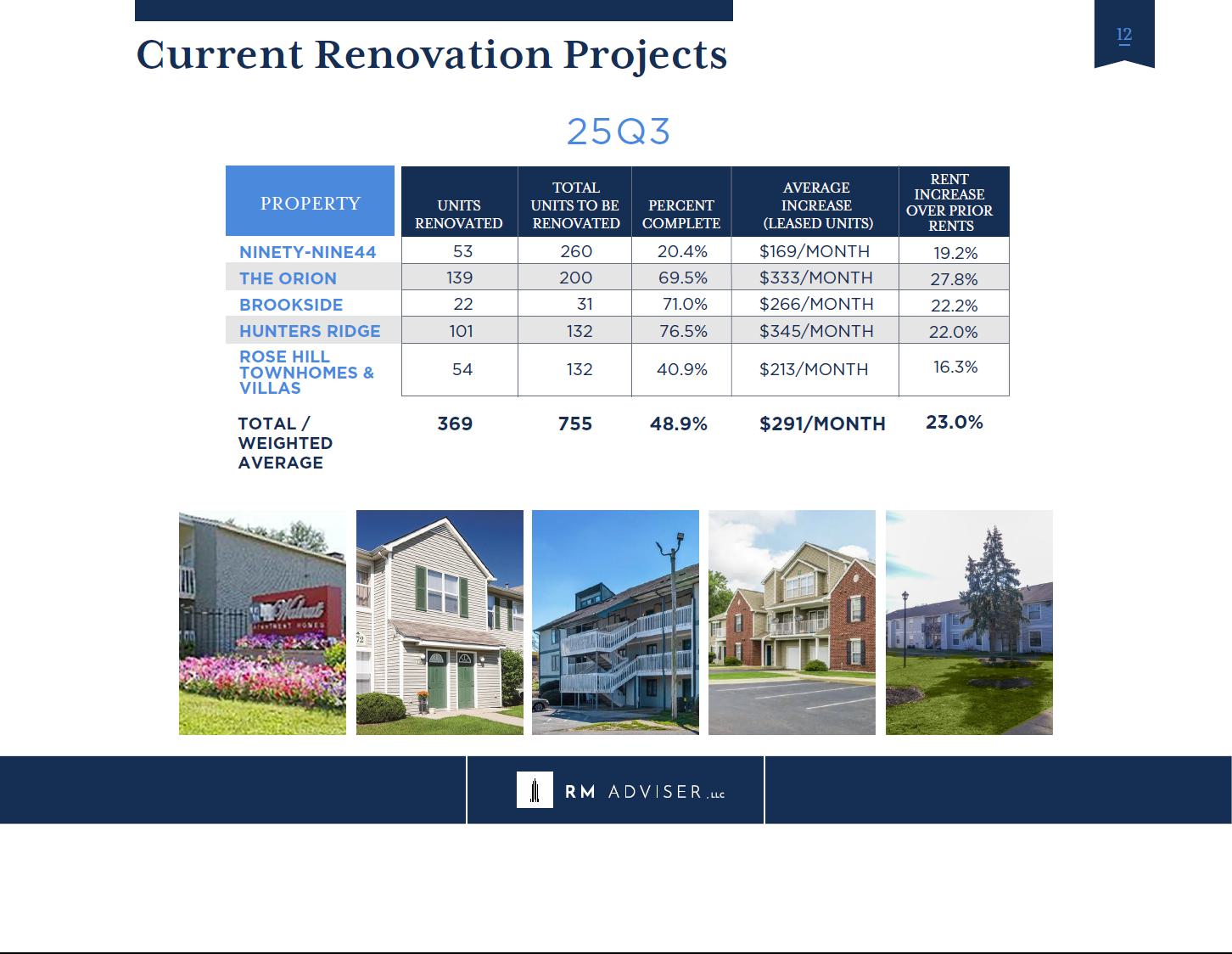 Current Renovation Projects

12

25Q3

| PROPERTY | UNITS RENOVATED | TOTAL UNITS TO BE RENOVATED | PERCENT COMPLETE | AVERAGE INCREASE (LEASED UNITS) | RENT INCREASE OVER PRIOR RENTS |
|---|---|---|---|---|---|
| NINETY-NINE44 | 53 | 260 | 20.4% | $169/MONTH | 19.2% |
| THE ORION | 139 | 200 | 69.5% | $333/MONTH | 27.8% |
| BROOKSIDE | 22 | 31 | 71.0% | $266/MONTH | 22.2% |
| HUNTERS RIDGE | 101 | 132 | 76.5% | $345/MONTH | 22.0% |
| ROSE HILL TOWNHOMES & VILLAS | 54 | 132 | 40.9% | $213/MONTH | 16.3% |
| TOTAL / WEIGHTED AVERAGE | 369 | 755 | 48.9% | $291/MONTH | 23.0% |

Walnut APARTMENT HOMES

RM ADVISER, LLC